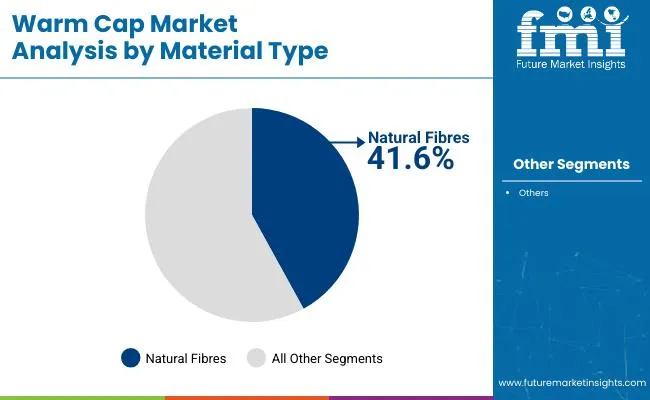 Warm Cap Market Analysis by Material Type

fmi
Future Market Insights

Natural Fibres
41.6%

Other Segments

• Others

Natural Fibres
All Other Segments

www.futuremarketinsights.com